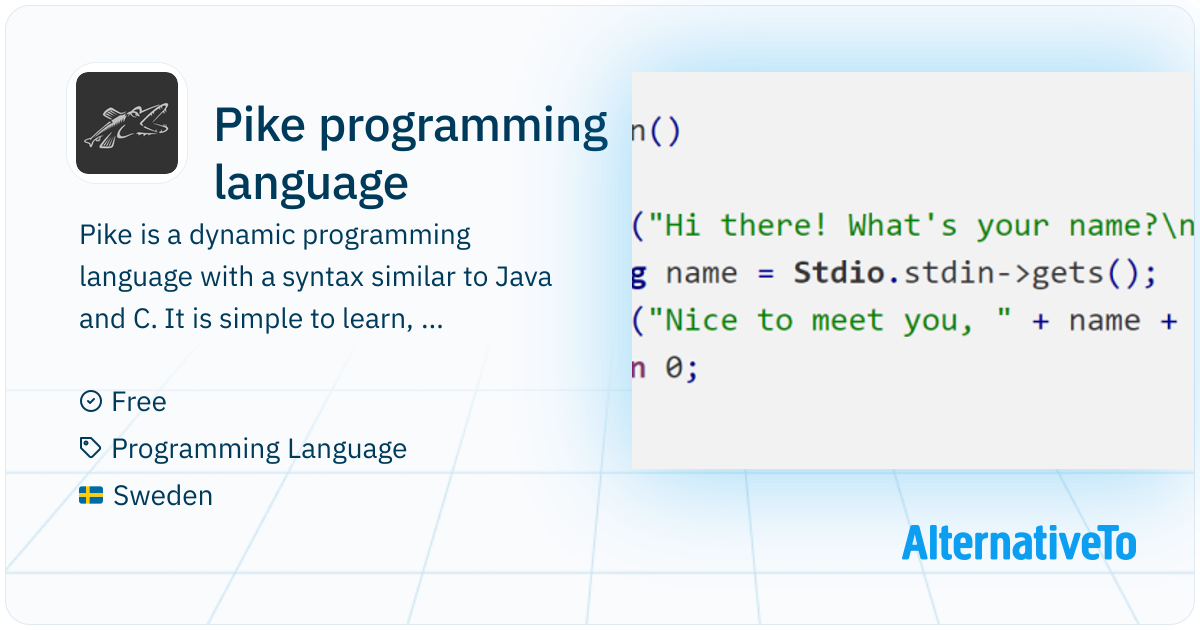 Pike programming language

Pike is a dynamic programming language with a syntax similar to Java and C. It is simple to learn, ...

Free
Programming Language
Sweden

n()

("Hi there! What's your name?\n
g name = Stdio.stdin->gets();
("Nice to meet you, " + name +
n 0;

AlternativeTo